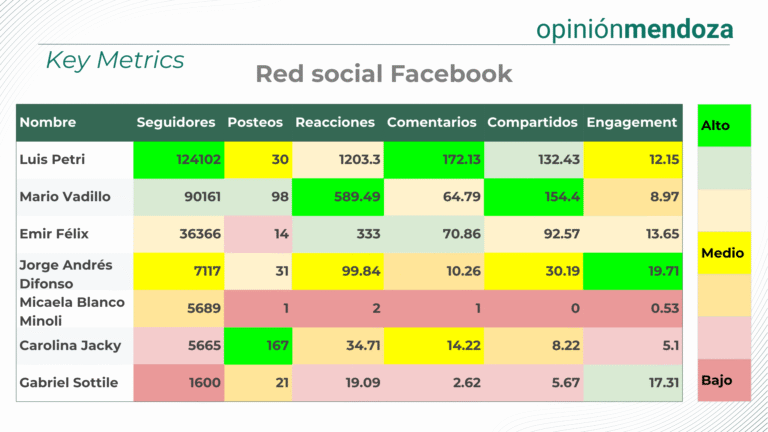 opiniónmendoza

Key Metrics

Red social Facebook

| Nombre | Seguidores | Posteos | Reacciones | Comentarios | Compartidos | Engagement |
|---|---|---|---|---|---|---|
| Luis Petri | 124102 | 30 | 1203.3 | 172.13 | 132.43 | 12.15 |
| Mario Vadillo | 90161 | 98 | 589.49 | 64.79 | 154.4 | 8.97 |
| Emir Félix | 36366 | 14 | 333 | 70.86 | 92.57 | 13.65 |
| Jorge Andrés Difonso | 7117 | 31 | 99.84 | 10.26 | 30.19 | 19.71 |
| Micaela Blanco Minoli | 5689 | 1 | 2 | 1 | 0 | 0.53 |
| Carolina Jacky | 5665 | 167 | 34.71 | 14.22 | 8.22 | 5.1 |
| Gabriel Sottile | 1600 | 21 | 19.09 | 2.62 | 5.67 | 17.31 |

Alto

Medio

Bajo